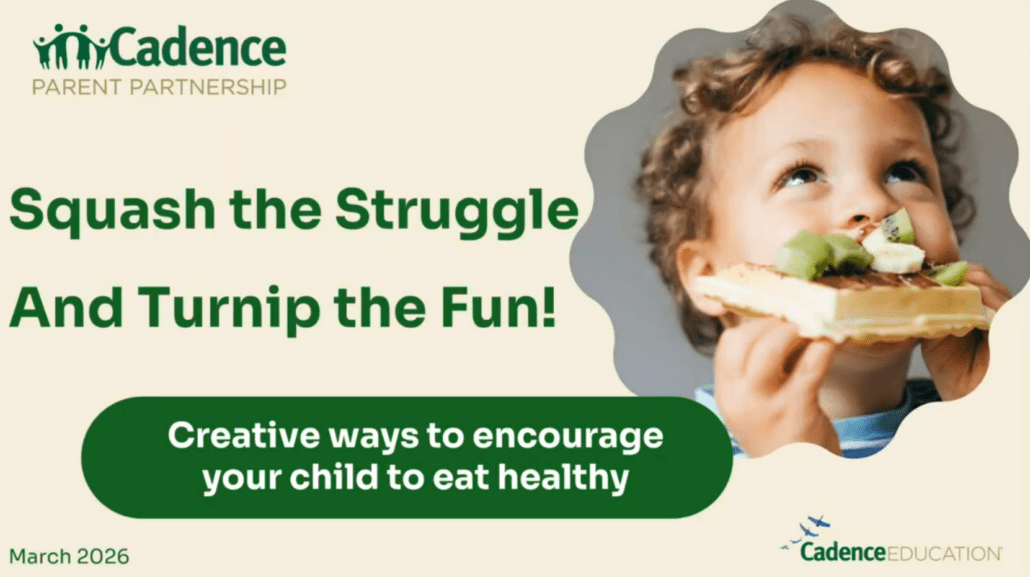 Cadence
PARENT PARTNERSHIP

Squash the Struggle

And Turnip the Fun!

Creative ways to encourage your child to eat healthy

March 2026

CadenceEDUCATION